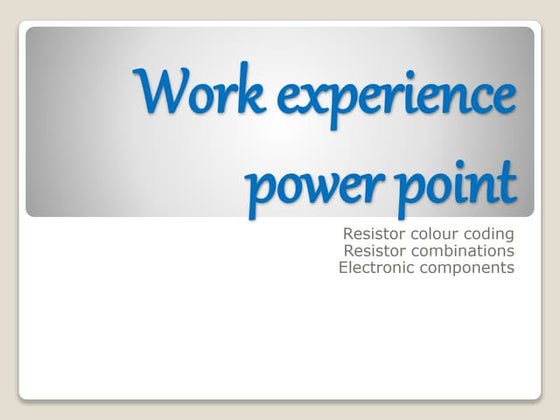 Work experience power point

Resistor colour coding
Resistor combinations
Electronic components